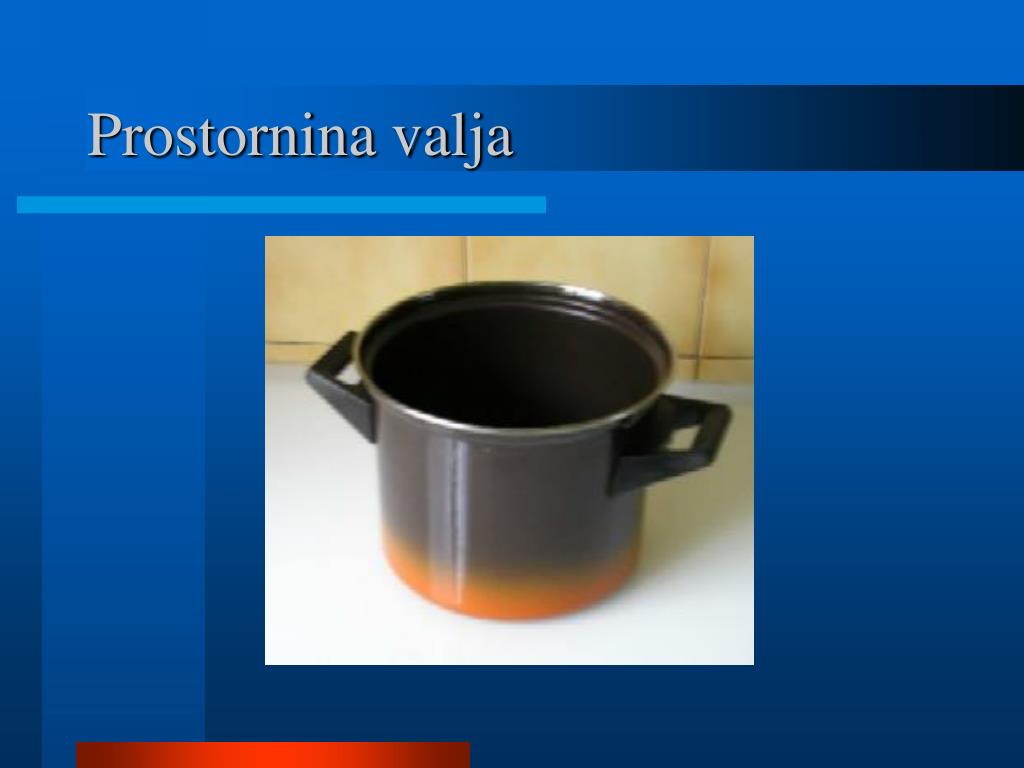 Prostornina valja